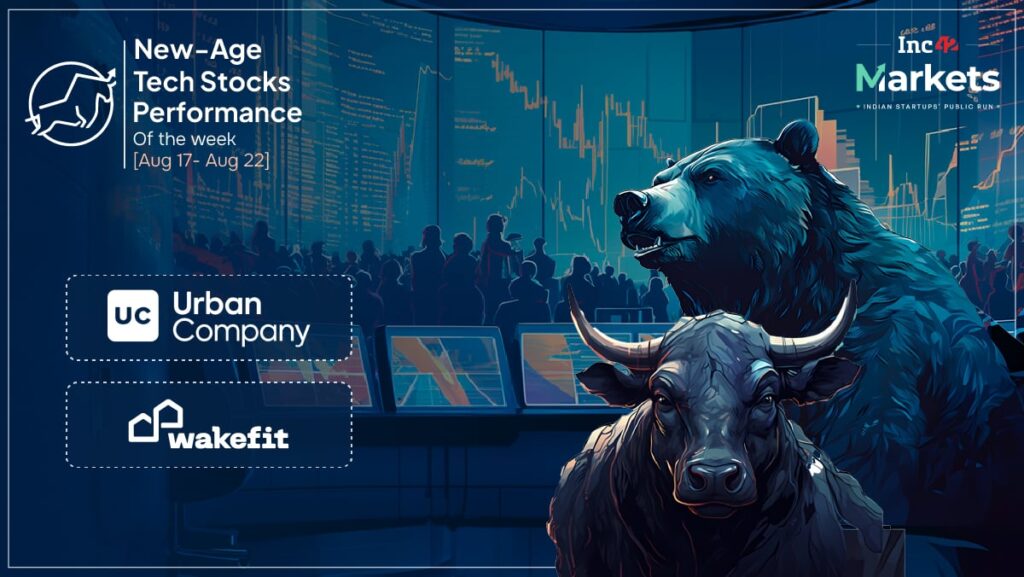 New-Age Tech Stocks Performance
Of the week
[Aug 17- Aug 22]

Inc42
Markets
INDIAN STARTUPS' PUBLIC RUN

UC Urban Company

wakefit